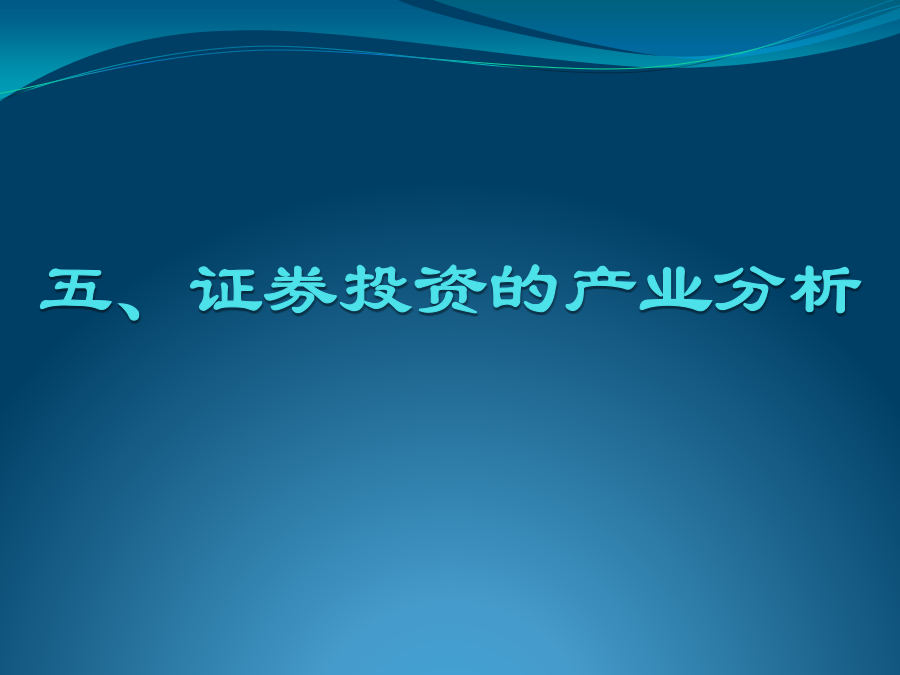 五、证券投资的产业分析